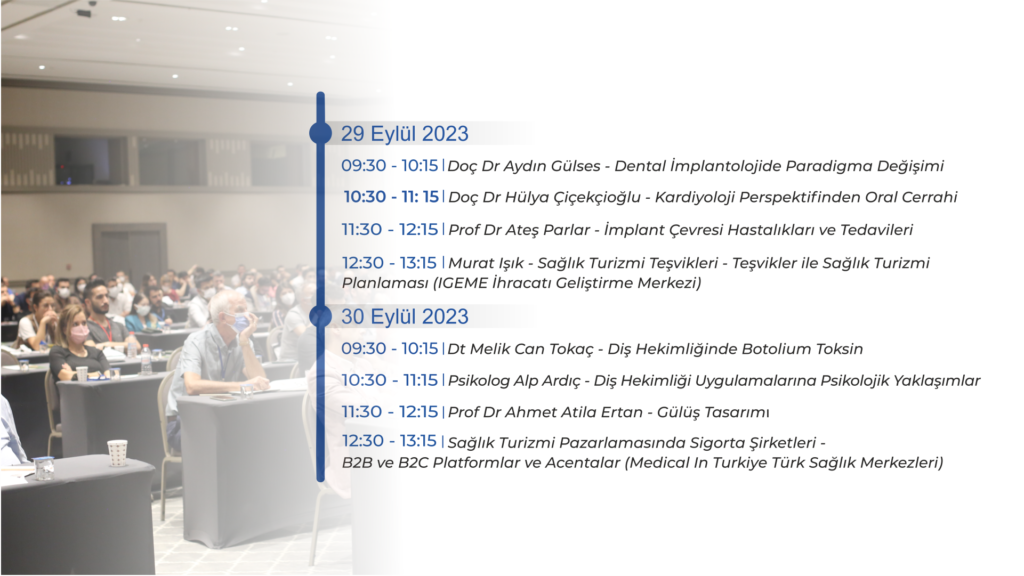 29 Eylül 2023

09:30 - 10:15 | Doç Dr Aydın Gülses - Dental İmplantolojide Paradigma Değişimi

10:30 - 11: 15 | Doç Dr Hülya Çiçekçioğlu - Kardiyoloji Perspektifinden Oral Cerrahi

11:30 - 12:15 | Prof Dr Ateş Parlar - İmplant Çevresi Hastalıkları ve Tedavileri

12:30 - 13:15 | Murat Işık - Sağlık Turizmi Teşvikleri - Teşvikler ile Sağlık Turizmi Planlaması (IGEME İhracatı Geliştirme Merkezi)

30 Eylül 2023

09:30 - 10:15 | Dt Melik Can Tokaç - Diş Hekimliğinde Botolium Toksin

10:30 - 11:15 | Psikolog Alp Ardıç - Diş Hekimliği Uygulamalarına Psikolojik Yaklaşımlar

11:30 - 12:15 | Prof Dr Ahmet Atila Ertan - Gülüş Tasarımı

12:30 - 13:15 | Sağlık Turizmi Pazarlamasında Sigorta Şirketleri - B2B ve B2C Platformlar ve Acentalar (Medical In Turkiye Türk Sağlık Merkezleri)